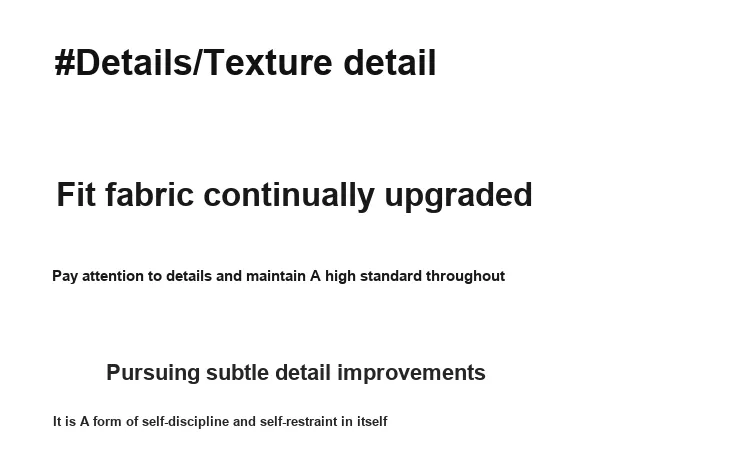 #Details/Texture detail

Fit fabric continually upgraded

Pay attention to details and maintain A high standard throughout

Pursuing subtle detail improvements

It is A form of self-discipline and self-restraint in itself